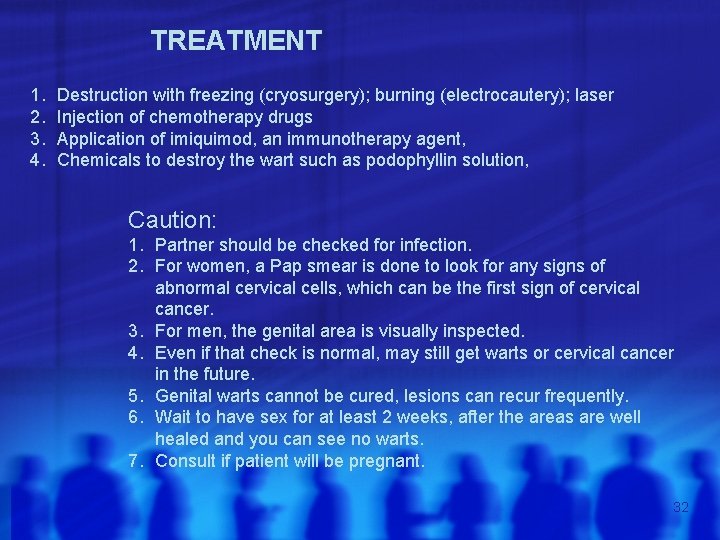 TREATMENT

1. Destruction with freezing (cryosurgery); burning (electrocautery); laser
2. Injection of chemotherapy drugs
3. Application of imiquimod, an immunotherapy agent,
4. Chemicals to destroy the wart such as podophyllin solution,

Caution:
1. Partner should be checked for infection.
2. For women, a Pap smear is done to look for any signs of abnormal cervical cells, which can be the first sign of cervical cancer.
3. For men, the genital area is visually inspected.
4. Even if that check is normal, may still get warts or cervical cancer in the future.
5. Genital warts cannot be cured, lesions can recur frequently.
6. Wait to have sex for at least 2 weeks, after the areas are well healed and you can see no warts.
7. Consult if patient will be pregnant.

32